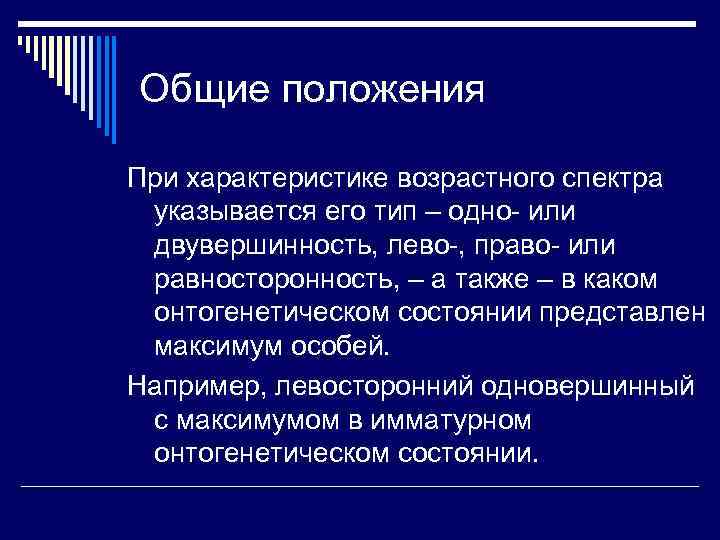 Общие положения

При характеристике возрастного спектра указывается его тип – одно- или двувершинность, лево-, право- или равносторонность, – а также – в каком онтогенетическом состоянии представлен максимум особей.

Например, левосторонний одновершинный с максимумом в имматурном онтогенетическом состоянии.